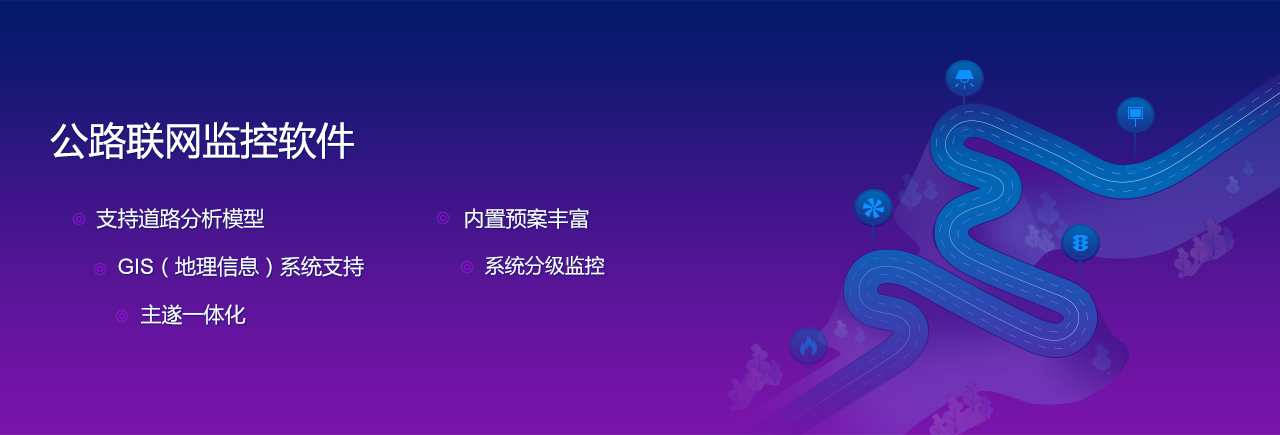 公路联网监控软件

支持道路分析模型

GIS（地理信息）系统支持

主遂一体化

内置预案丰富

系统分级监控